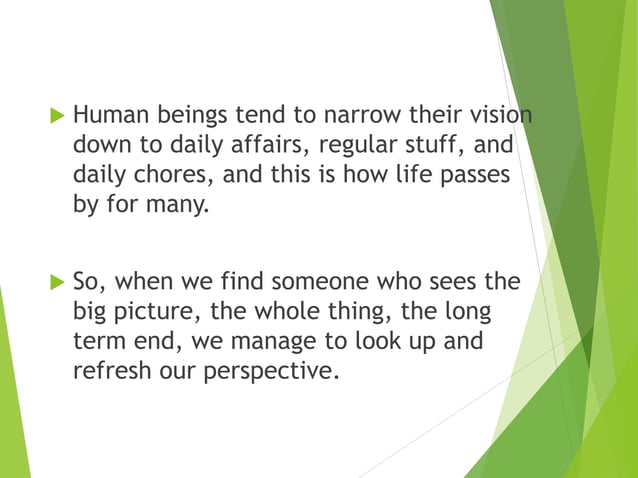 Human beings tend to narrow their vision down to daily affairs, regular stuff, and daily chores, and this is how life passes by for many.

So, when we find someone who sees the big picture, the whole thing, the long term end, we manage to look up and refresh our perspective.